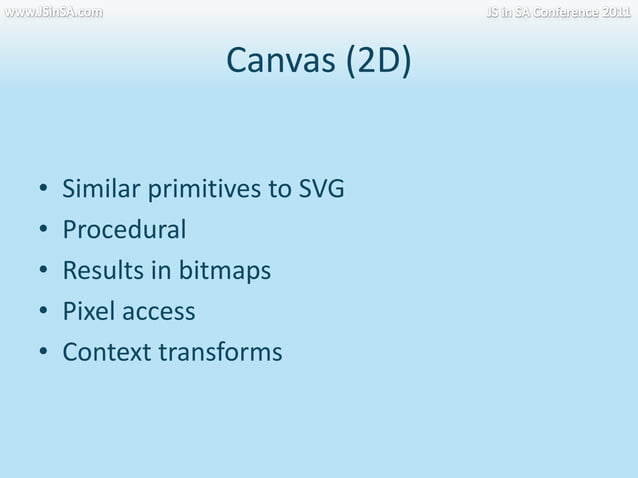 www.JSinSA.com

JS in SA Conference 2011

Canvas (2D)

• Similar primitives to SVG
• Procedural
• Results in bitmaps
• Pixel access
• Context transforms